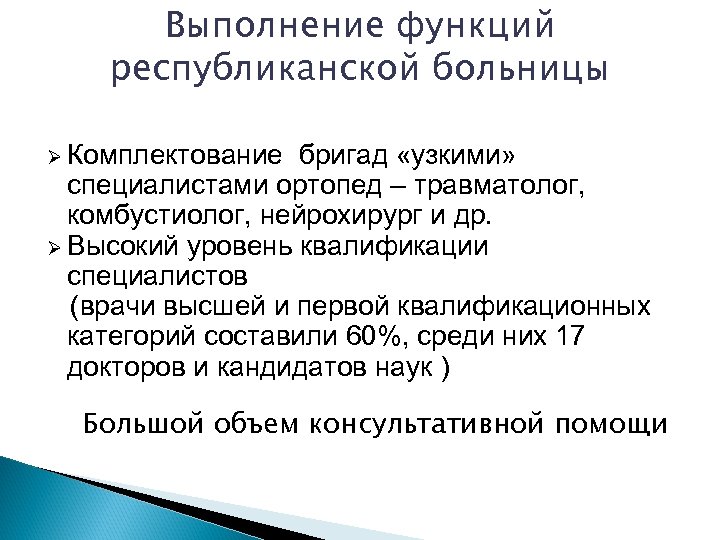 Выполнение функций республиканской больницы

➢ Комплектование бригад «узкими» специалистами ортопед – травматолог, комбустиолог, нейрохирург и др.
➢ Высокий уровень квалификации специалистов
(врачи высшей и первой квалификационных категорий составили 60%, среди них 17 докторов и кандидатов наук )

Большой объем консультативной помощи